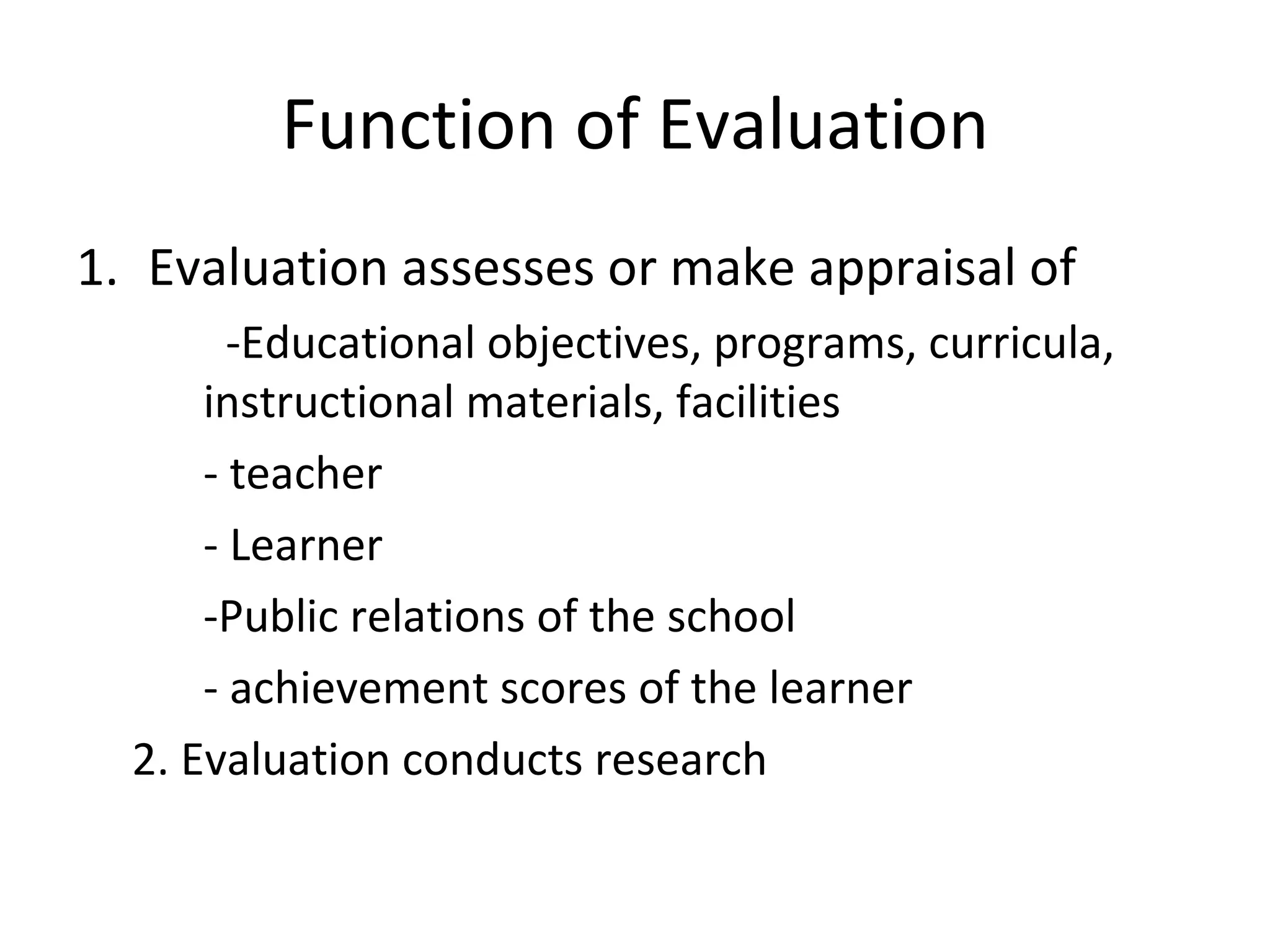 Function of Evaluation

1. Evaluation assesses or make appraisal of

-Educational objectives, programs, curricula, instructional materials, facilities

- teacher

- Learner

-Public relations of the school

- achievement scores of the learner

2. Evaluation conducts research